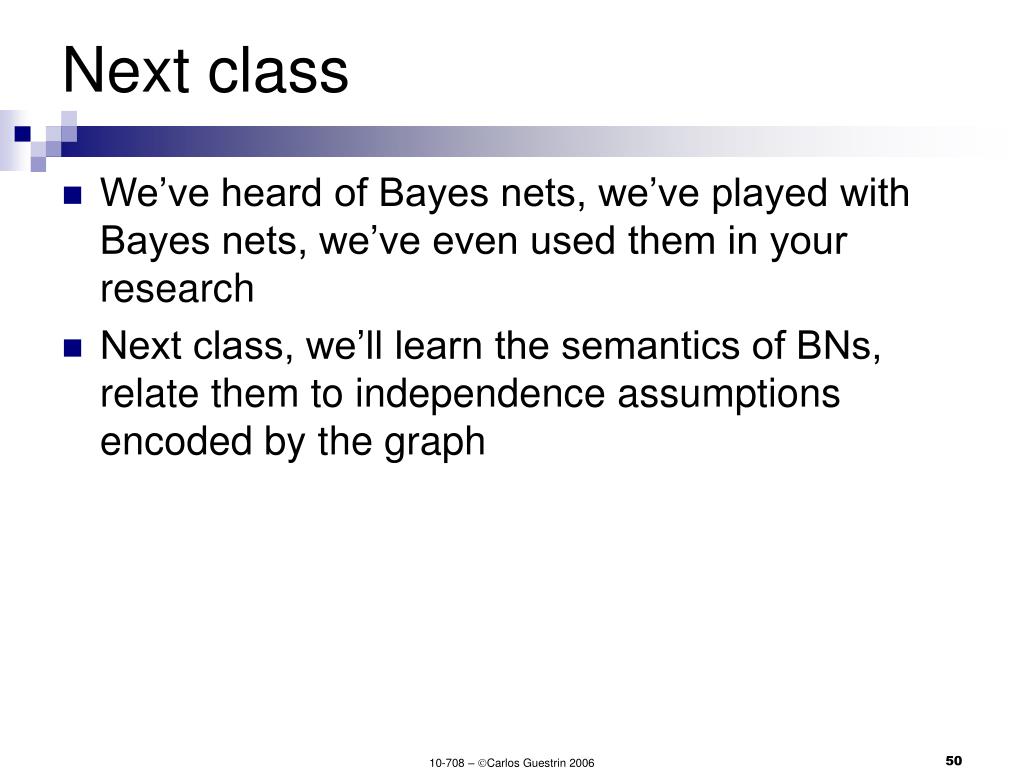 Next class

We’ve heard of Bayes nets, we’ve played with Bayes nets, we’ve even used them in your research

Next class, we’ll learn the semantics of BNs, relate them to independence assumptions encoded by the graph

10-708 – ©Carlos Guestrin 2006

50